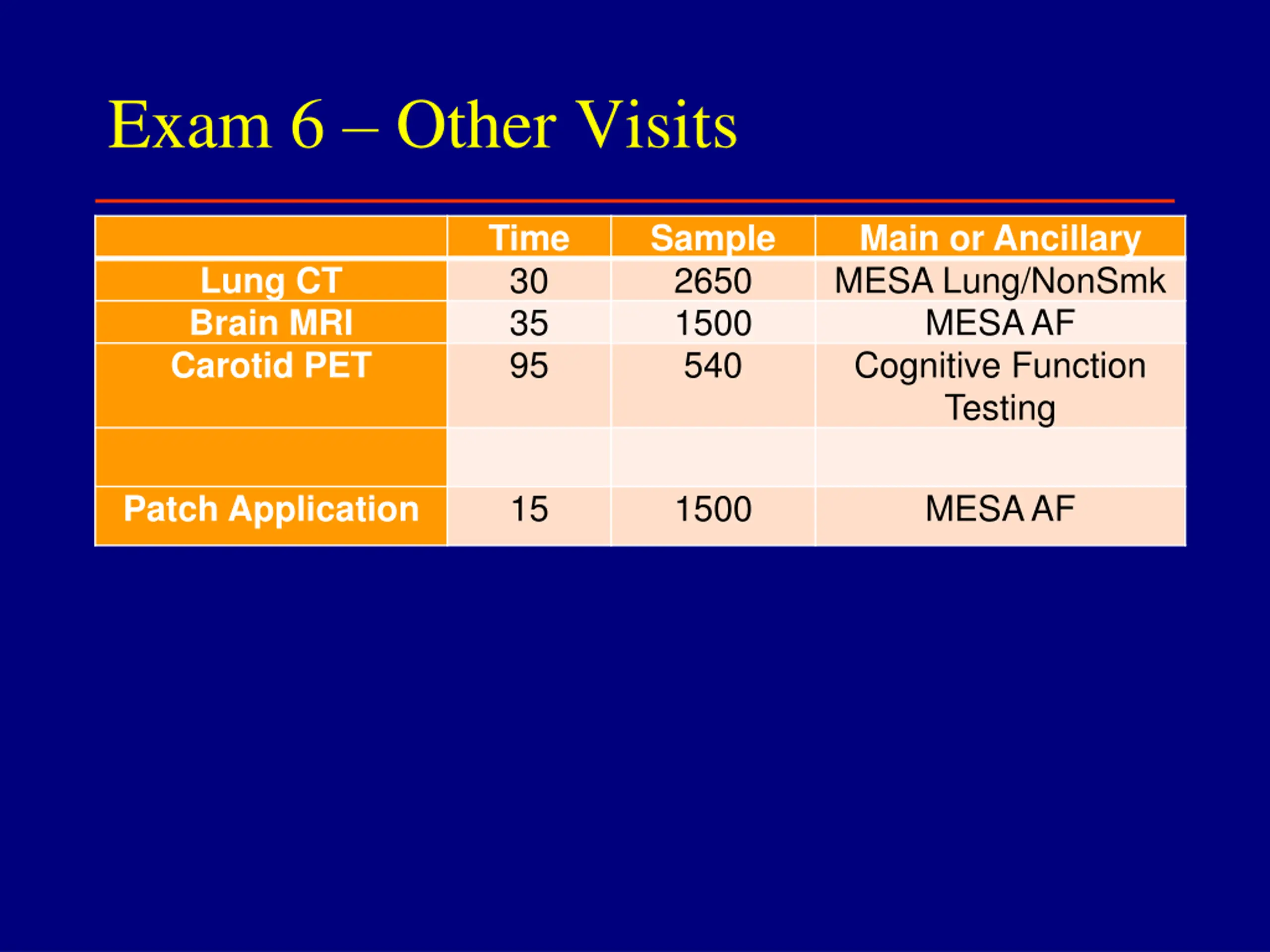 Exam 6 – Other Visits

| | Time | Sample | Main or Ancillary |
|---|---|---|---|
| Lung CT | 30 | 2650 | MESA Lung/NonSmk |
| Brain MRI | 35 | 1500 | MESA AF |
| Carotid PET | 95 | 540 | Cognitive Function Testing |
| | | | |
| Patch Application | 15 | 1500 | MESA AF |